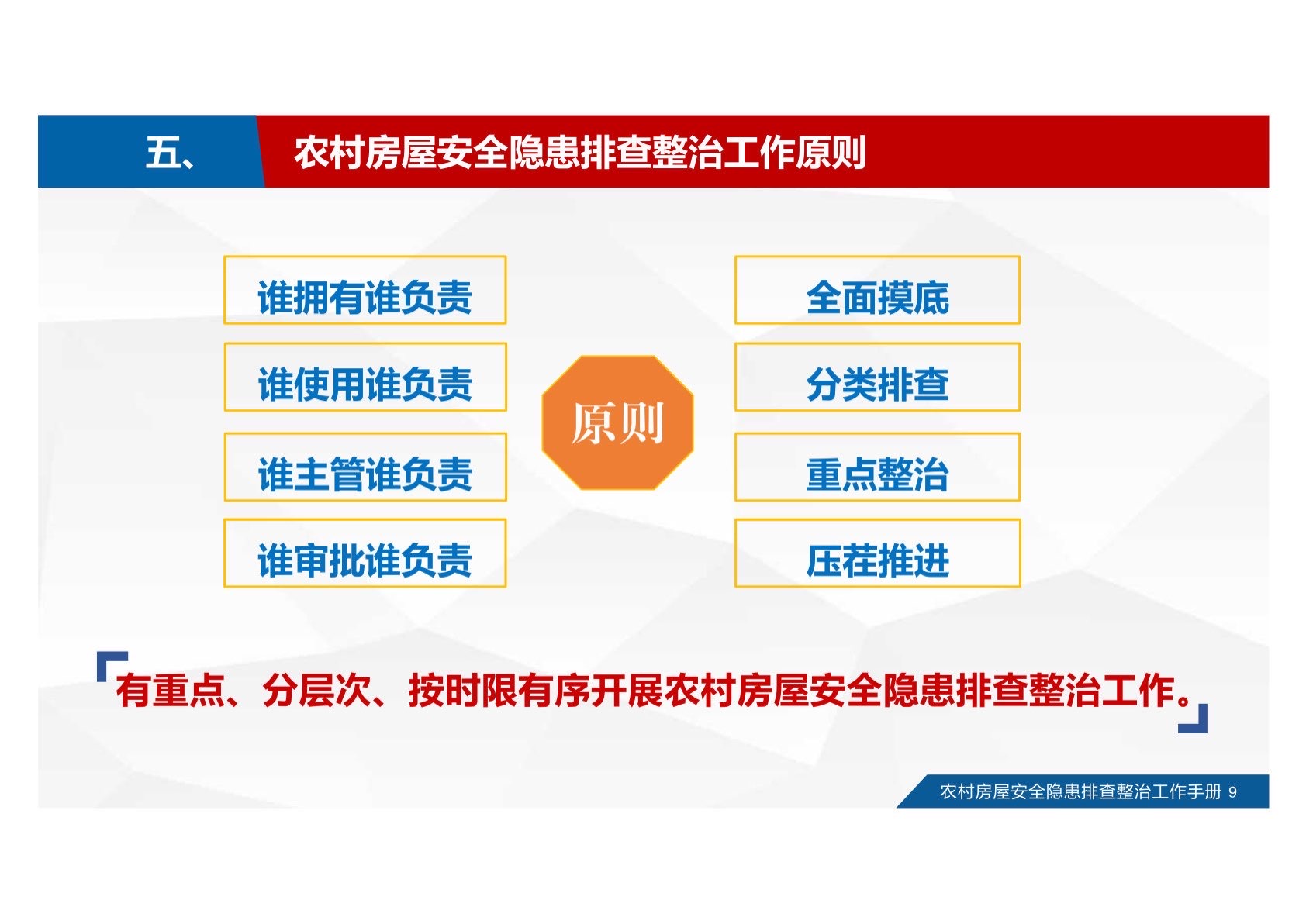 五、 农村房屋安全隐患排查整治工作原则

谁拥有谁负责

谁使用谁负责

谁主管谁负责

谁审批谁负责

原则

全面摸底

分类排查

重点整治

压茬推进

有重点、分层次、按时限有序开展农村房屋安全隐患排查整治工作。

农村房屋安全隐患排查整治工作手册 9